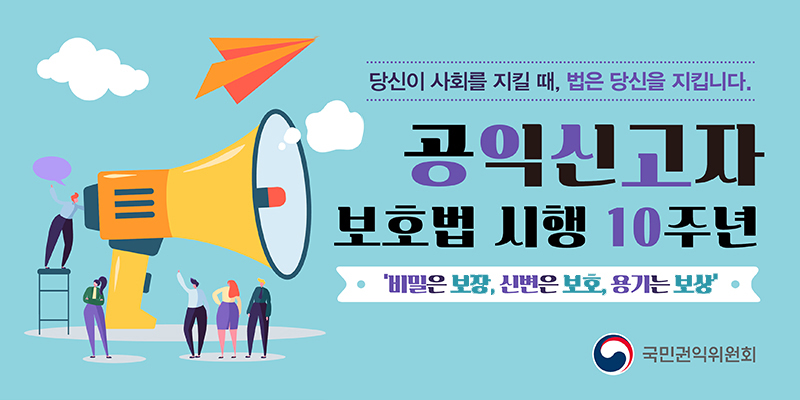 당신이 사회를 지킬 때, 법은 당신을 지킵니다.

공익신고자
보호법 시행 10주년

'비밀은 보장, 신변은 보호, 용기는 보상'

국민권익위원회